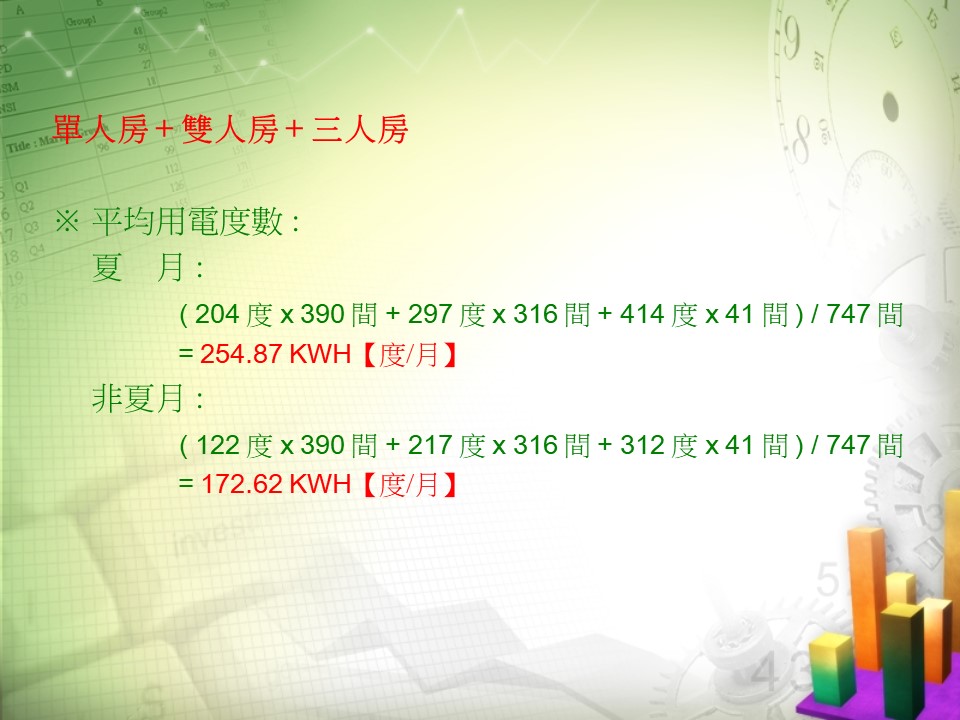 單人房 + 雙人房 + 三人房

※ 平均用電度數 :
夏　月 :
( 204 度 x 390 間 + 297 度 x 316 間 + 414 度 x 41 間 ) / 747 間
= 254.87 KWH【度/月】
非夏月 :
( 122 度 x 390 間 + 217 度 x 316 間 + 312 度 x 41 間 ) / 747 間
= 172.62 KWH【度/月】